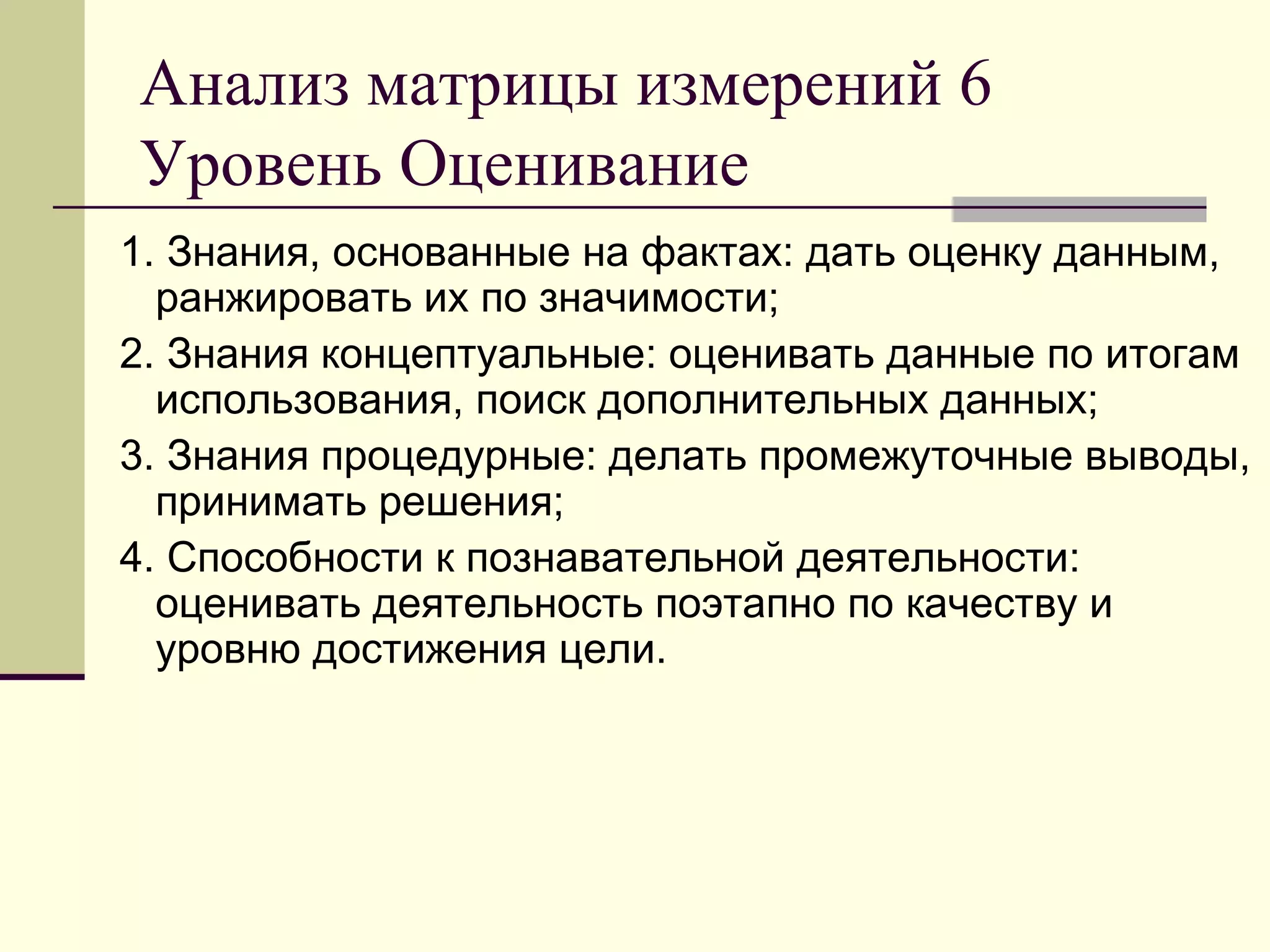 Анализ матрицы измерений 6 Уровень Оценивание

1. Знания, основанные на фактах: дать оценку данным, ранжировать их по значимости;

2. Знания концептуальные: оценивать данные по итогам использования, поиск дополнительных данных;

3. Знания процедурные: делать промежуточные выводы, принимать решения;

4. Способности к познавательной деятельности: оценивать деятельность поэтапно по качеству и уровню достижения цели.